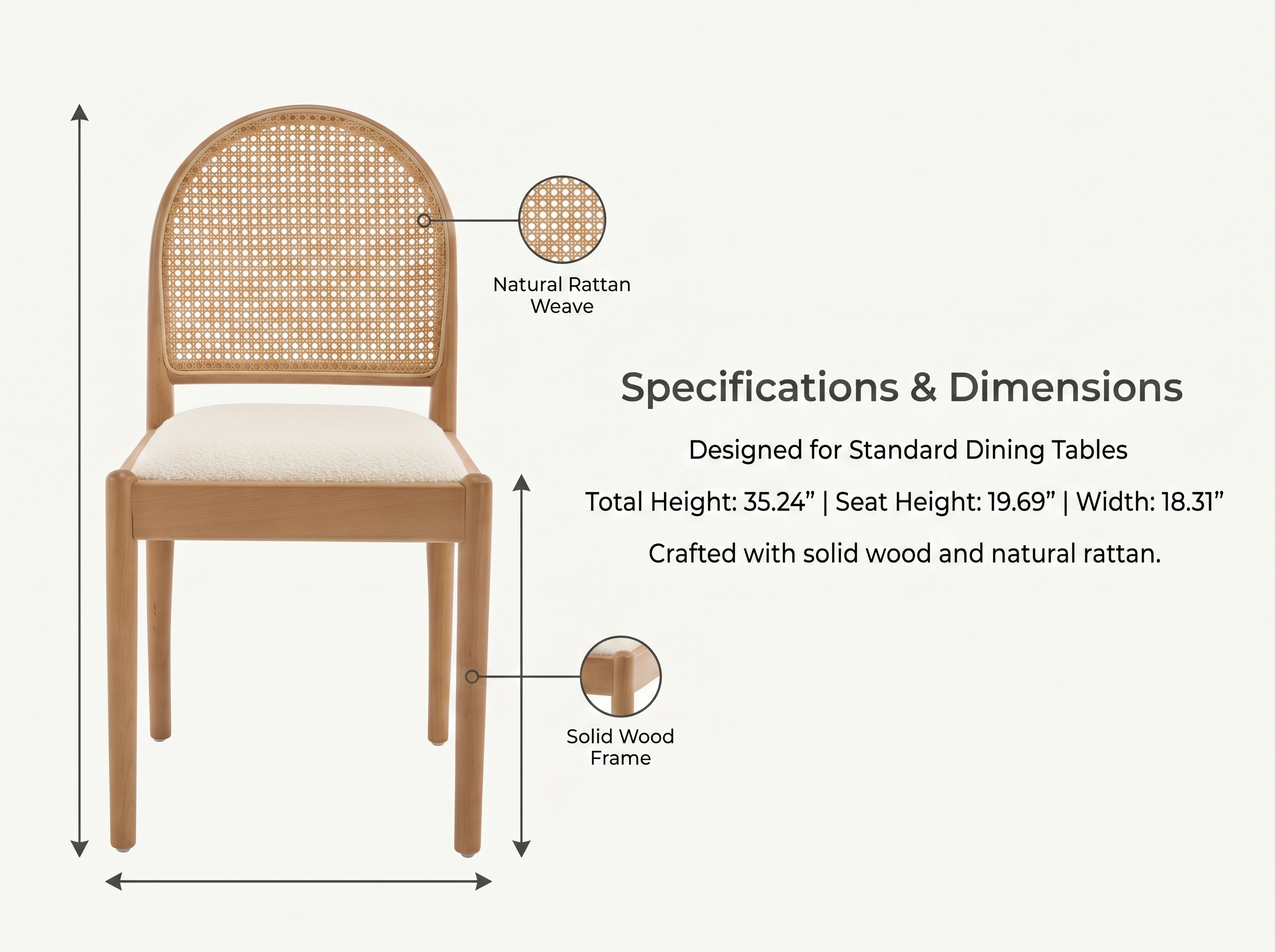 Natural Rattan Weave

Specifications & Dimensions

Designed for Standard Dining Tables

Total Height: 35.24” | Seat Height: 19.69” | Width: 18.31”

Crafted with solid wood and natural rattan.

Solid Wood Frame